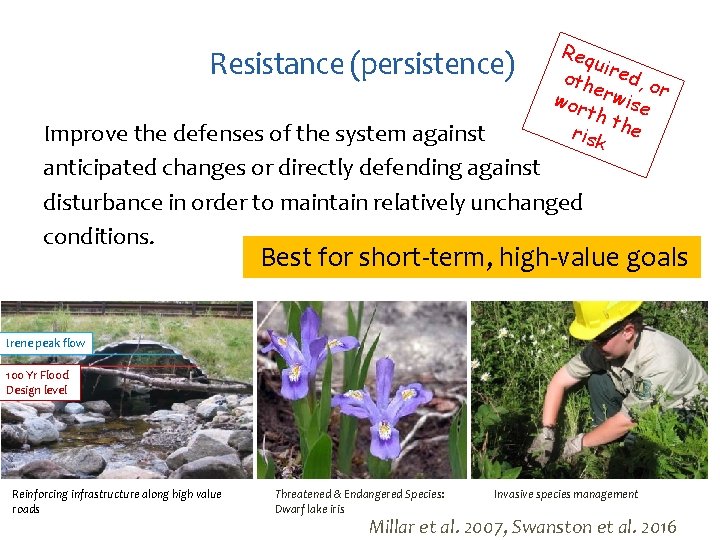 Resistance (persistence)

Required, or otherwise worth the risk

Improve the defenses of the system against anticipated changes or directly defending against disturbance in order to maintain relatively unchanged conditions.

Best for short-term, high-value goals

Irene peak flow

100 Yr Flood Design level

Reinforcing infrastructure along high value roads

Threatened & Endangered Species: Dwarf lake iris

Invasive species management

Millar et al. 2007, Swanston et al. 2016